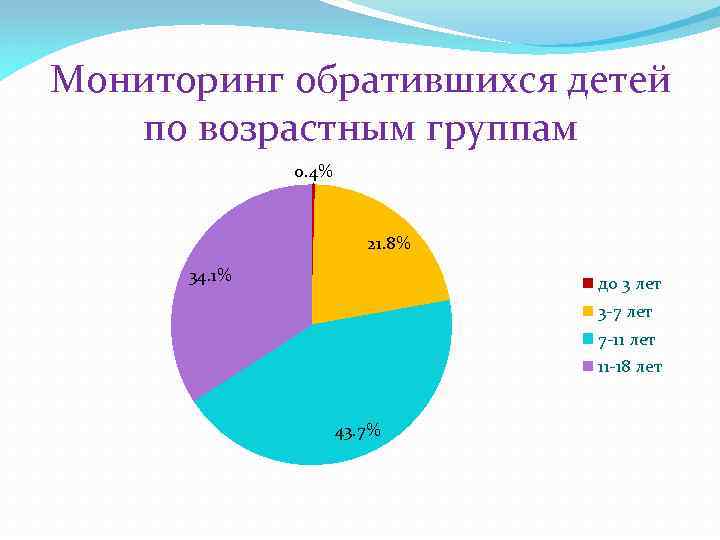 Мониторинг обратившихся детей по возрастным группам

0.4%

21.8%

34.1%

43.7%

до 3 лет
3-7 лет
7-11 лет
11-18 лет